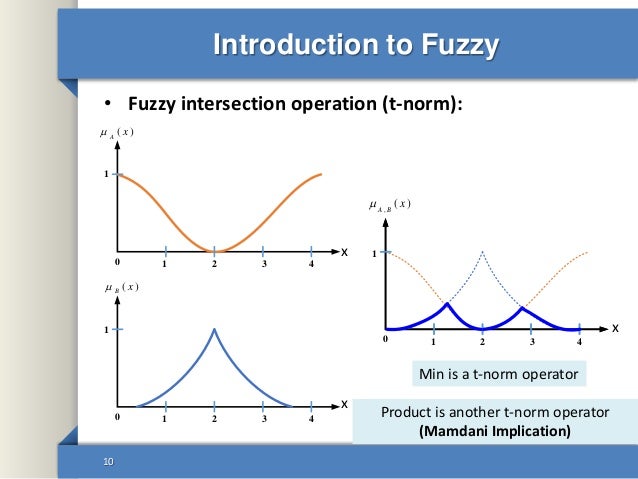 Introduction to Fuzzy

• Fuzzy intersection operation (t-norm):

$\mu_A(x)$
1
0 1 2 3 4 X

$\mu_B(x)$
1
0 1 2 3 4 X

$\mu_{A,B}(x)$
1
0 1 2 3 4 X

Min is a t-norm operator

Product is another t-norm operator
(Mamdani Implication)

10